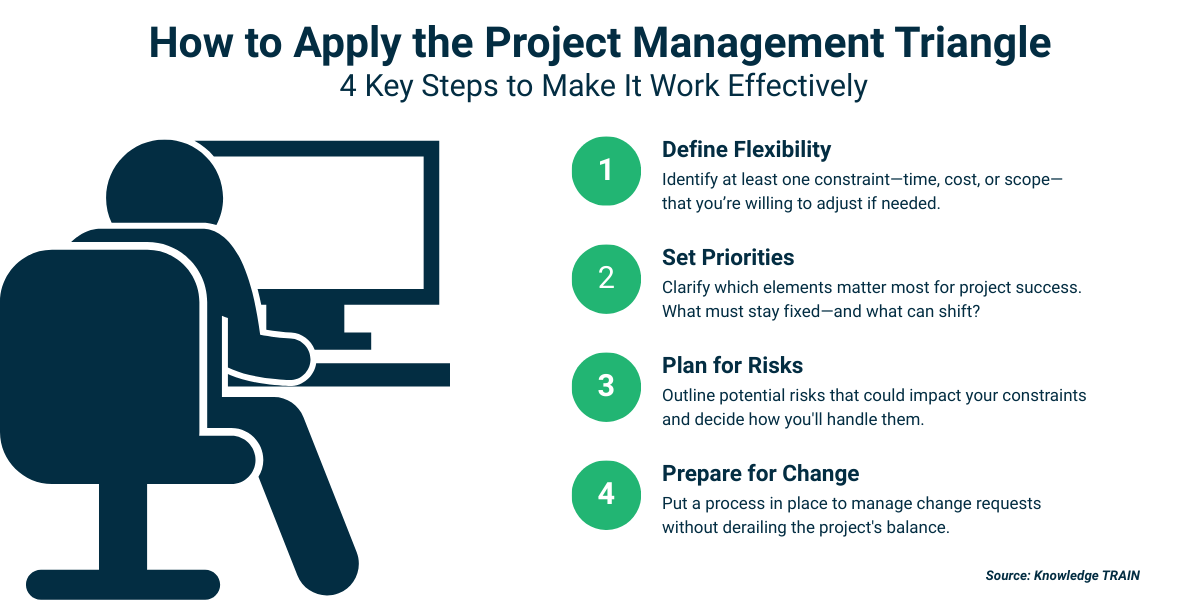 How to Apply the Project Management Triangle
4 Key Steps to Make It Work Effectively

1
Define Flexibility
Identify at least one constraint—time, cost, or scope—that you're willing to adjust if needed.

2
Set Priorities
Clarify which elements matter most for project success. What must stay fixed—and what can shift?

3
Plan for Risks
Outline potential risks that could impact your constraints and decide how you'll handle them.

4
Prepare for Change
Put a process in place to manage change requests without derailing the project's balance.

Source: Knowledge TRAIN